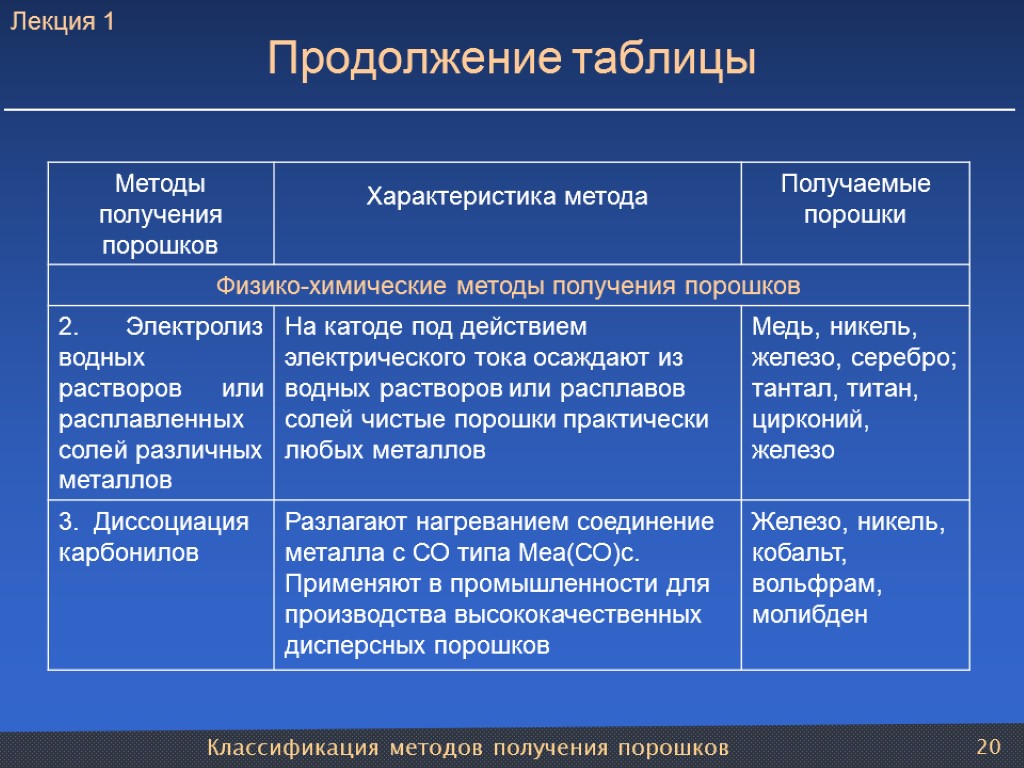 Лекция 1

Продолжение таблицы

| Методы получения порошков | Характеристика метода | Получаемые порошки |
|---|---|---|
| Физико-химические методы получения порошков | | |
| 2. Электролиз водных растворов или расплавленных солей различных металлов | На катоде под действием электрического тока осаждают из водных растворов или расплавов солей чистые порошки практически любых металлов | Медь, никель, железо, серебро; тантал, титан, цирконий, железо |
| 3. Диссоциация карбонилов | Разлагают нагреванием соединение металла с СО типа Меа(СО)с. Применяют в промышленности для производства высококачественных дисперсных порошков | Железо, никель, кобальт, вольфрам, молибден |

Классификация методов получения порошков

20